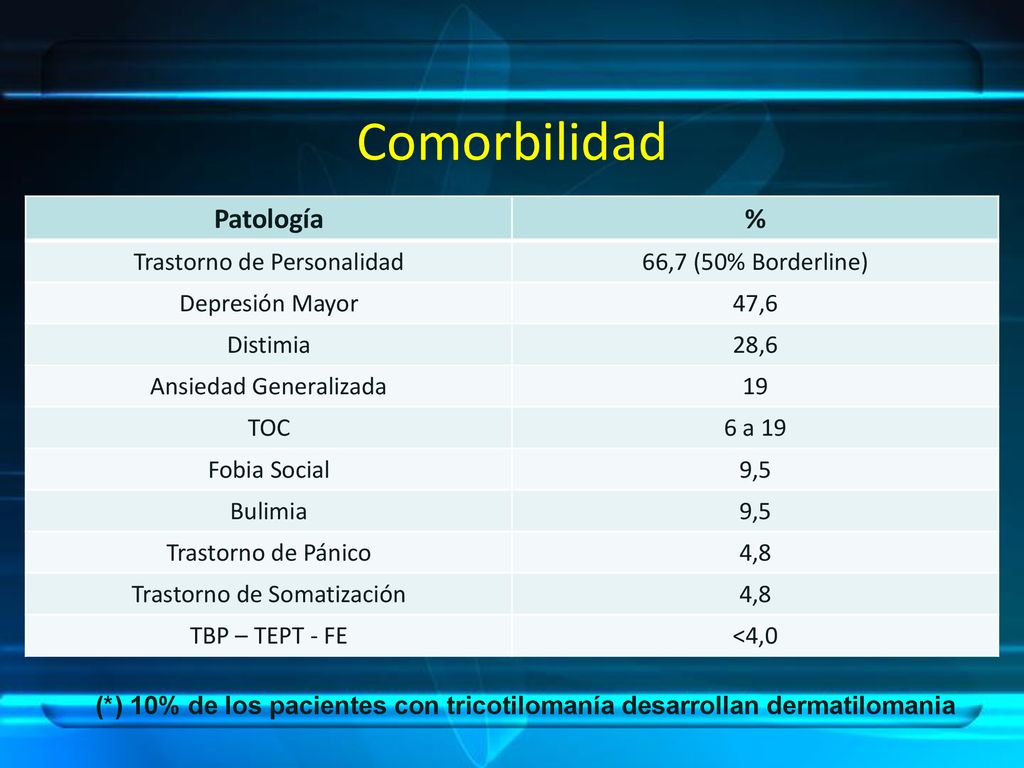 Comorbilidad

| Patología | % |
|---|---|
| Trastorno de Personalidad | 66,7 (50% Borderline) |
| Depresión Mayor | 47,6 |
| Distimia | 28,6 |
| Ansiedad Generalizada | 19 |
| TOC | 6 a 19 |
| Fobia Social | 9,5 |
| Bulimia | 9,5 |
| Trastorno de Pánico | 4,8 |
| Trastorno de Somatización | 4,8 |
| TBP – TEPT - FE | <4,0 |

(*) 10% de los pacientes con tricotilomanía desarrollan dermatilomania